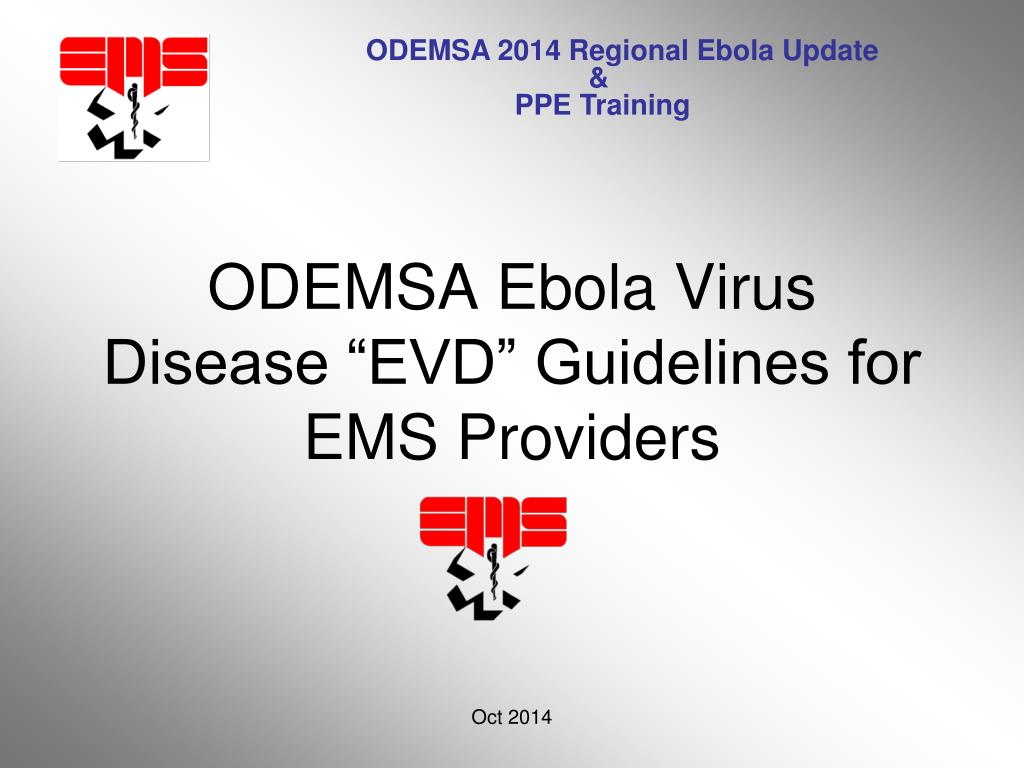 EMS

ODEMSA 2014 Regional Ebola Update
&
PPE Training

ODEMSA Ebola Virus Disease “EVD” Guidelines for EMS Providers

EMS

Oct 2014